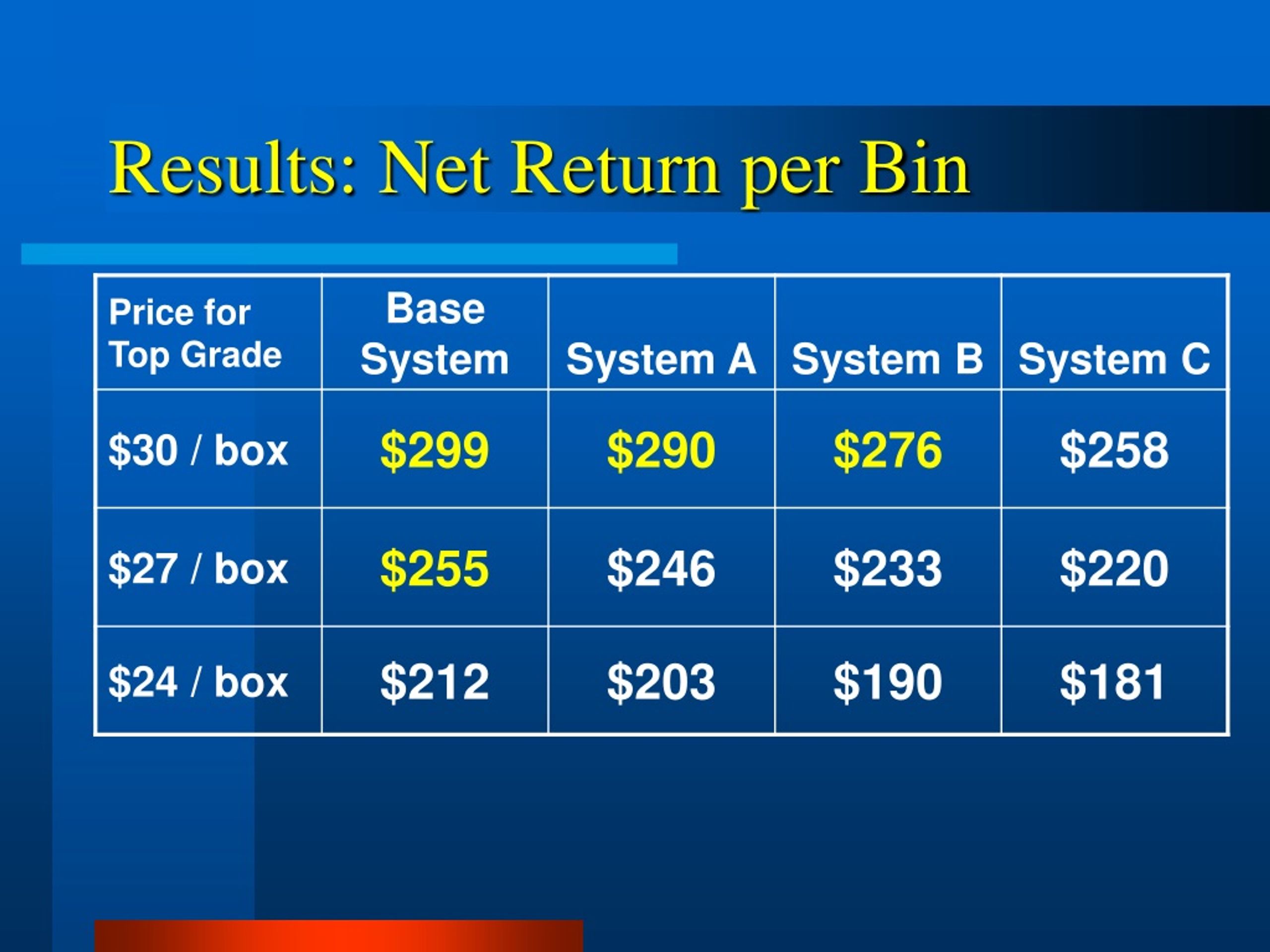 Results: Net Return per Bin

| Price for Top Grade | Base System | System A | System B | System C |
|---|---|---|---|---|
| \$30 / box | \$299 | \$290 | \$276 | \$258 |
| \$27 / box | \$255 | \$246 | \$233 | \$220 |
| \$24 / box | \$212 | \$203 | \$190 | \$181 |